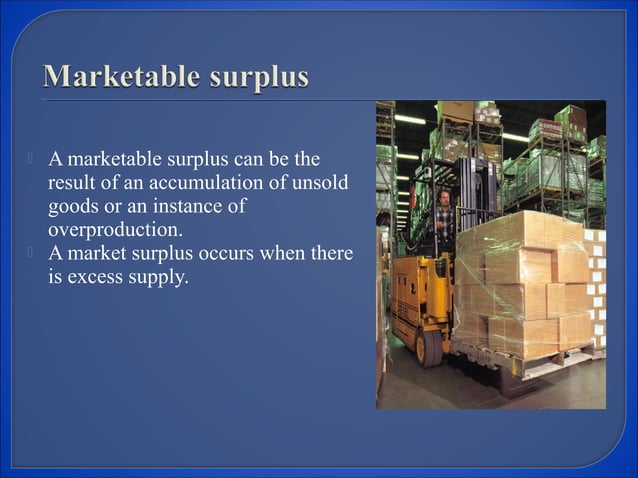 Marketable surplus

A marketable surplus can be the result of an accumulation of unsold goods or an instance of overproduction.

A market surplus occurs when there is excess supply.